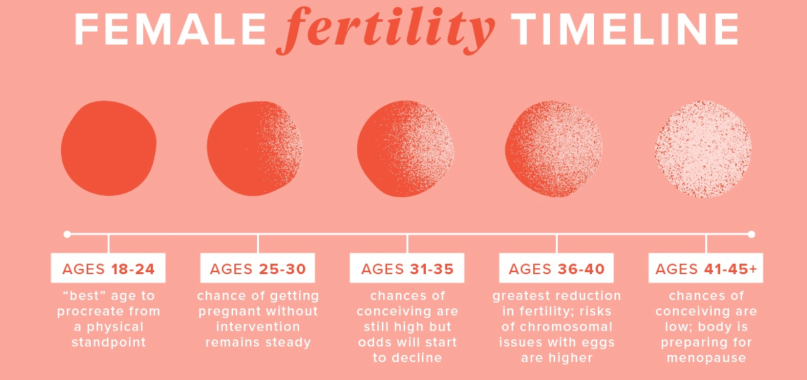 FEMALE fertility TIMELINE

AGES 18-24
“best” age to procreate from a physical standpoint

AGES 25-30
chance of getting pregnant without intervention remains steady

AGES 31-35
chances of conceiving are still high but odds will start to decline

AGES 36-40
greatest reduction in fertility; risks of chromosomal issues with eggs are higher

AGES 41-45+
chances of conceiving are low; body is preparing for menopause